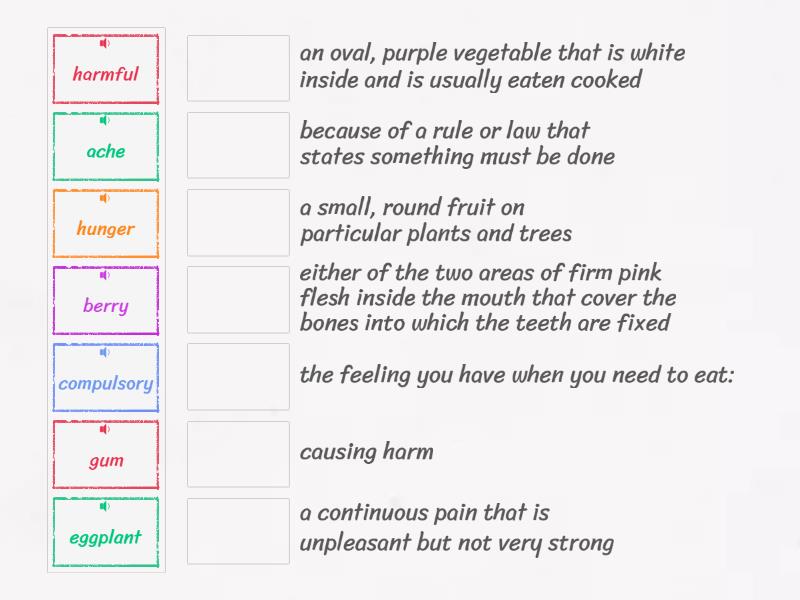 harmful

ache

hunger

berry

compulsory

gum

eggplant

an oval, purple vegetable that is white inside and is usually eaten cooked

because of a rule or law that states something must be done

a small, round fruit on particular plants and trees

either of the two areas of firm pink flesh inside the mouth that cover the bones into which the teeth are fixed

the feeling you have when you need to eat:

causing harm

a continuous pain that is unpleasant but not very strong